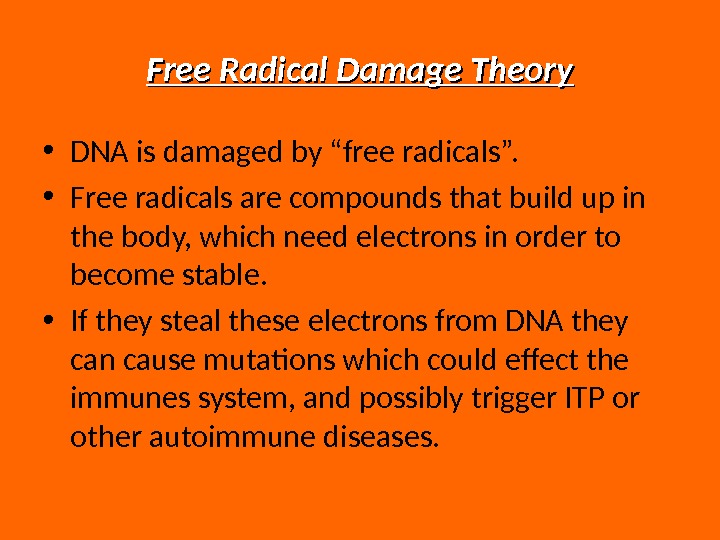 Free Radical Damage Theory

• DNA is damaged by “free radicals”.

• Free radicals are compounds that build up in the body, which need electrons in order to become stable.

• If they steal these electrons from DNA they can cause mutations which could effect the immunes system, and possibly trigger ITP or other autoimmune diseases.